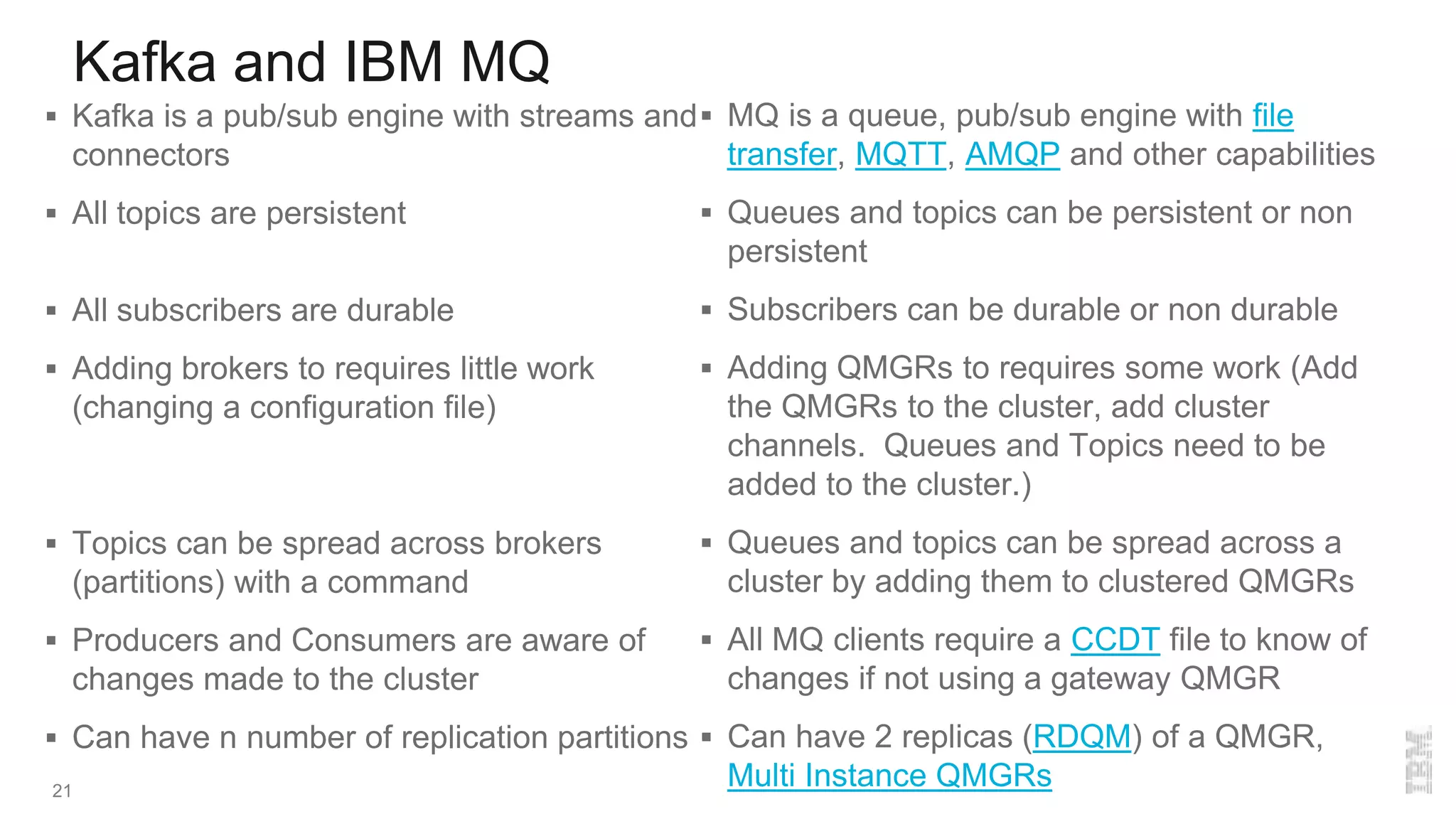 Kafka and IBM MQ

▪ Kafka is a pub/sub engine with streams and connectors

▪ All topics are persistent

▪ All subscribers are durable

▪ Adding brokers to requires little work (changing a configuration file)

▪ Topics can be spread across brokers (partitions) with a command

▪ Producers and Consumers are aware of changes made to the cluster

▪ Can have n number of replication partitions

▪ MQ is a queue, pub/sub engine with file transfer, MQTT, AMQP and other capabilities

▪ Queues and topics can be persistent or non persistent

▪ Subscribers can be durable or non durable

▪ Adding QMGRs to requires some work (Add the QMGRs to the cluster, add cluster channels. Queues and Topics need to be added to the cluster.)

▪ Queues and topics can be spread across a cluster by adding them to clustered QMGRs

▪ All MQ clients require a CCDT file to know of changes if not using a gateway QMGR

▪ Can have 2 replicas (RDQM) of a QMGR, Multi Instance QMGRs

21

IBM